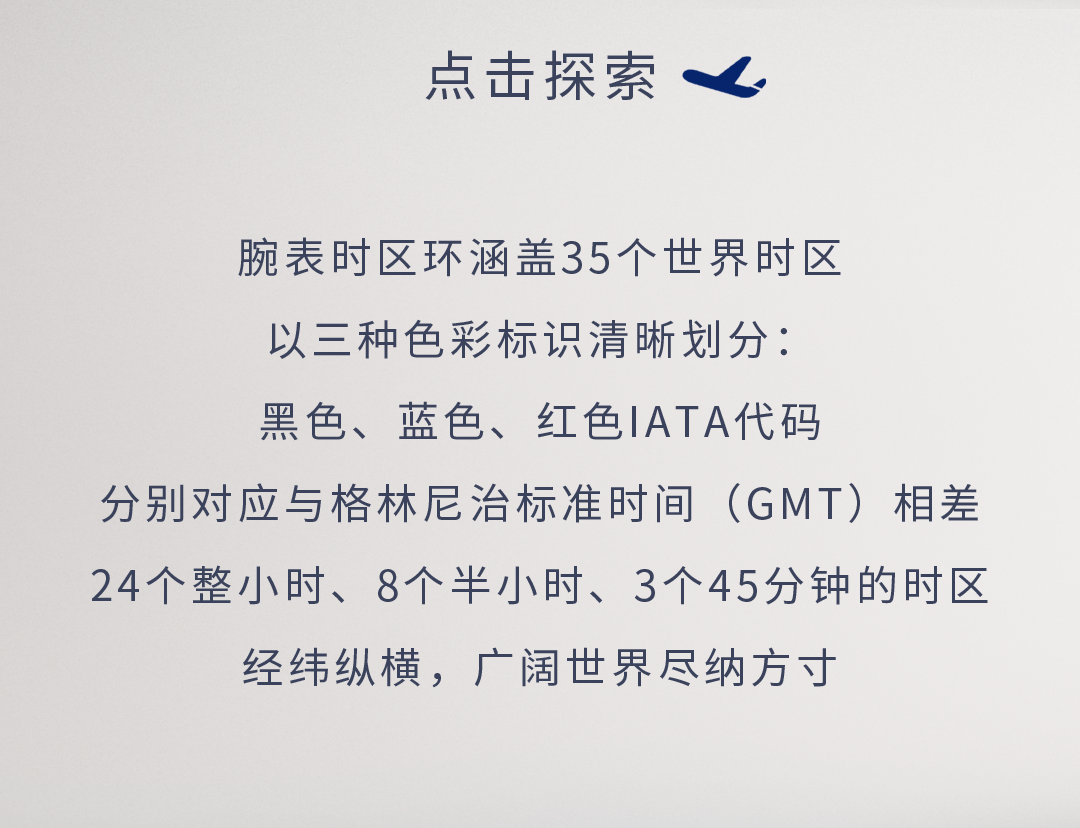 点击探索

腕表时区环涵盖35个世界时区
以三种色彩标识清晰划分：
黑色、蓝色、红色IATA代码
分别对应与格林尼治标准时间（GMT）相差
24个整小时、8个半小时、3个45分钟的时区
经纬纵横，广阔世界尽纳方寸